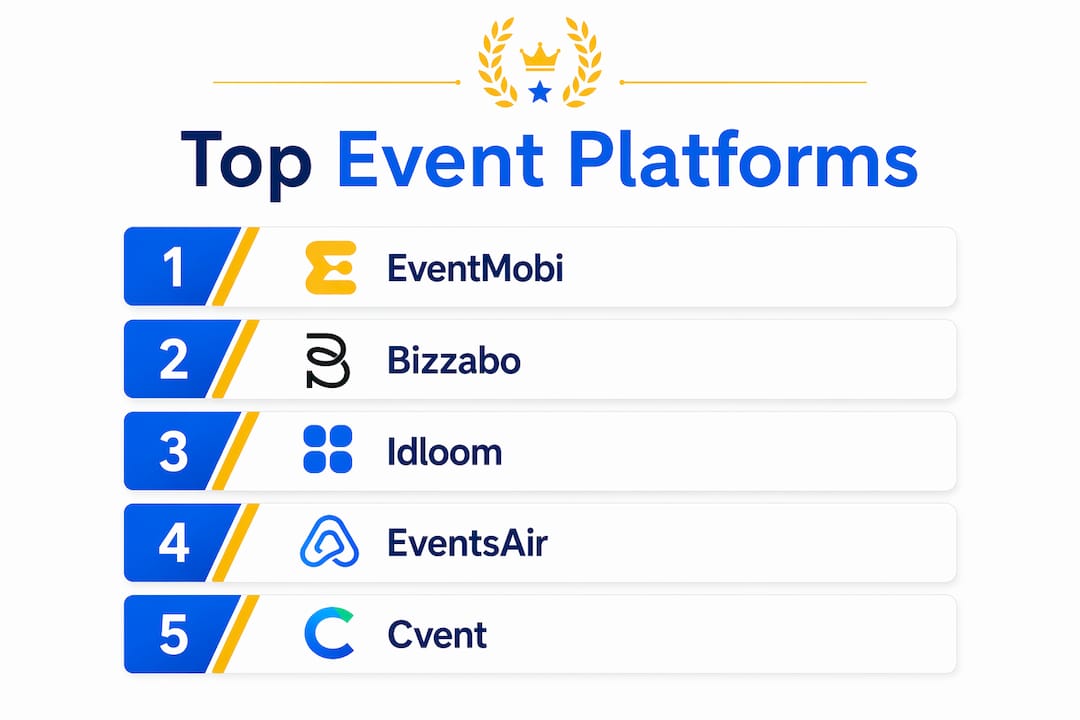 Top Event Platforms

1 EventMobi

2 Bizzabo

3 Idloom

4 EventsAir

5 Cvent